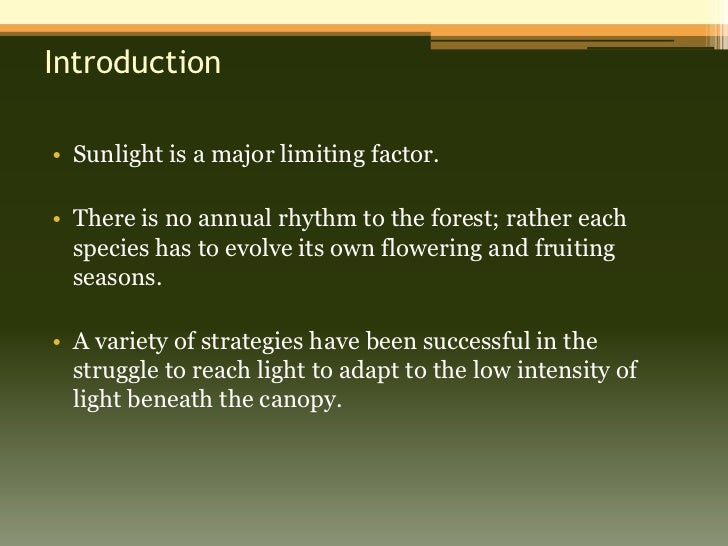 Introduction

• Sunlight is a major limiting factor.

• There is no annual rhythm to the forest; rather each species has to evolve its own flowering and fruiting seasons.

• A variety of strategies have been successful in the struggle to reach light to adapt to the low intensity of light beneath the canopy.